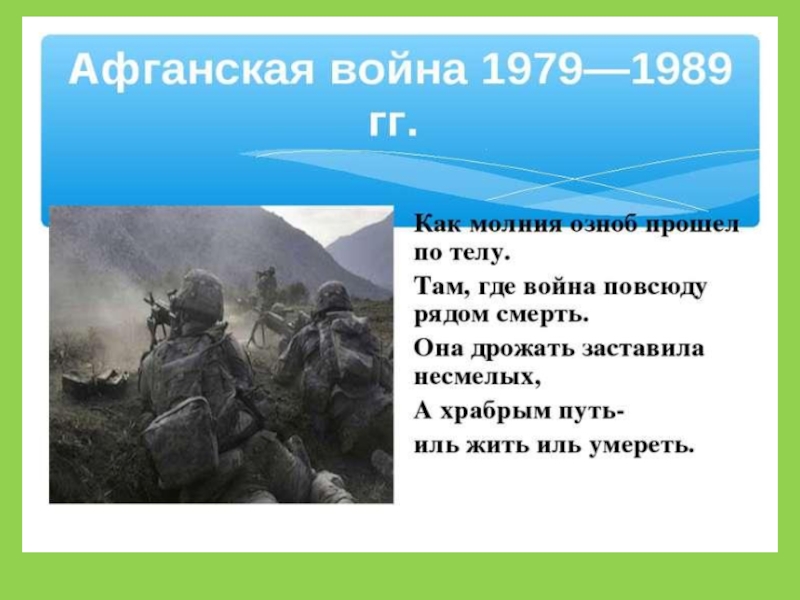 Афганская война 1979—1989 гг.

Как молния озноб прошел по телу.

Там, где война повсюду рядом смерть.

Она дрожать заставила несмелых,

А храбрым путь-

иль жить иль умереть.